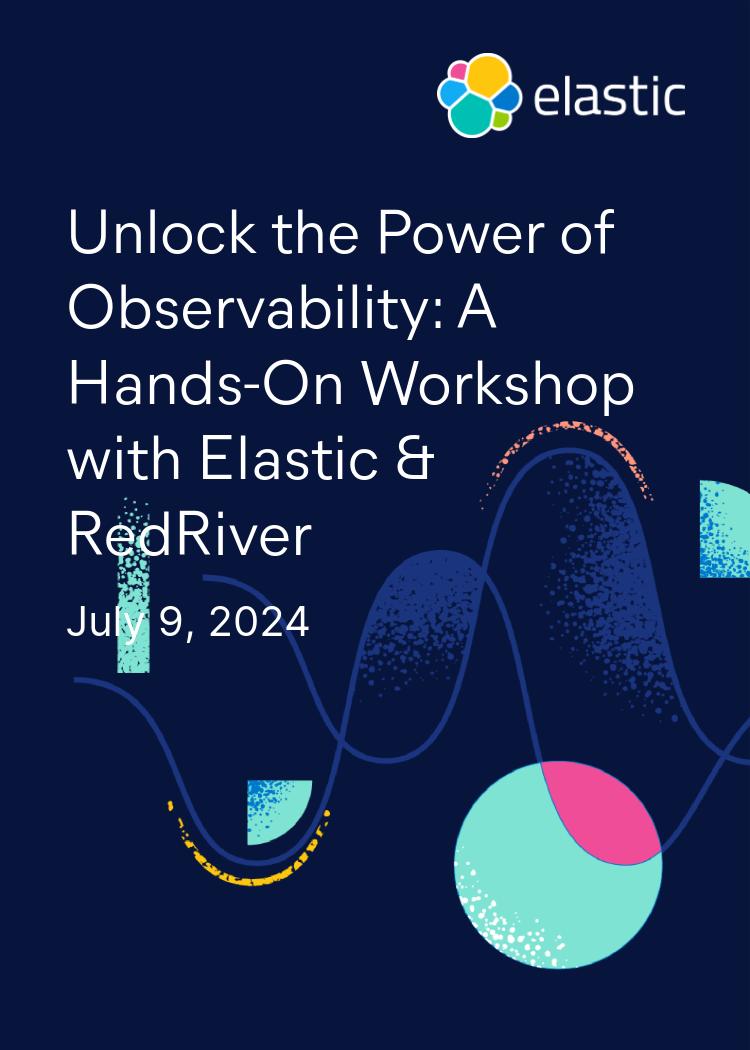 elastic

Unlock the Power of Observability: A Hands-On Workshop with Elastic & RedRiver

July 9, 2024